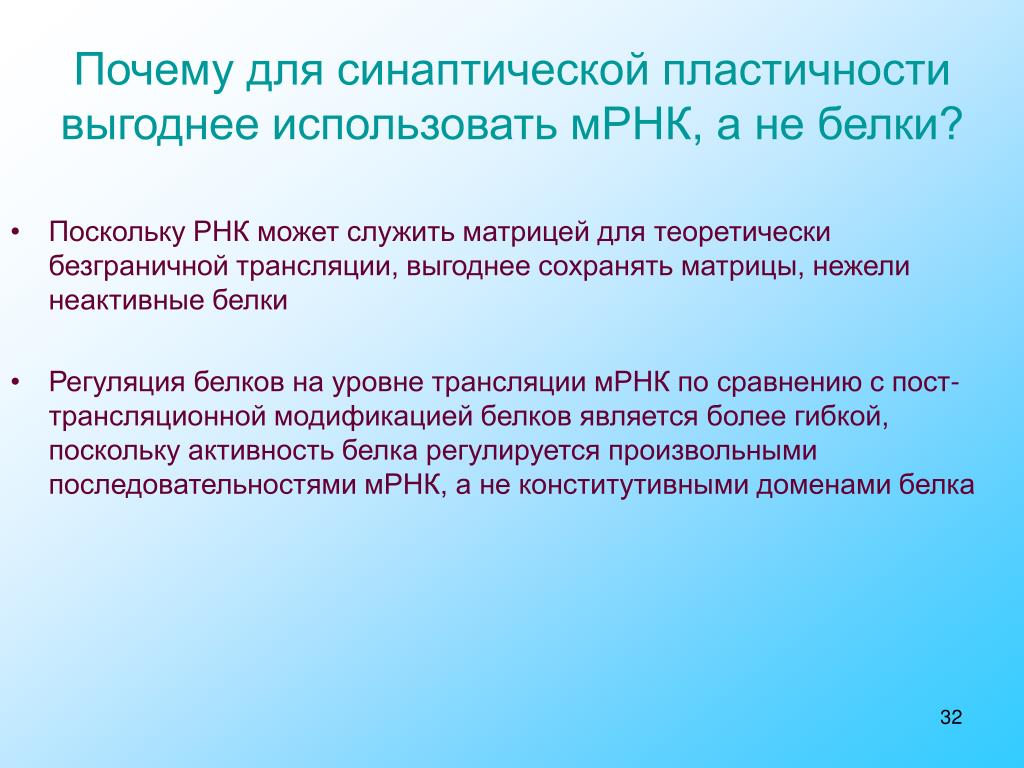 Почему для синаптической пластичности выгоднее использовать мРНК, а не белки?

• Поскольку РНК может служить матрицей для теоретически безграничной трансляции, выгоднее сохранять матрицы, нежели неактивные белки

• Регуляция белков на уровне трансляции мРНК по сравнению с пост-трансляционной модификацией белков является более гибкой, поскольку активность белка регулируется произвольными последовательностями мРНК, а не конститутивными доменами белка

32